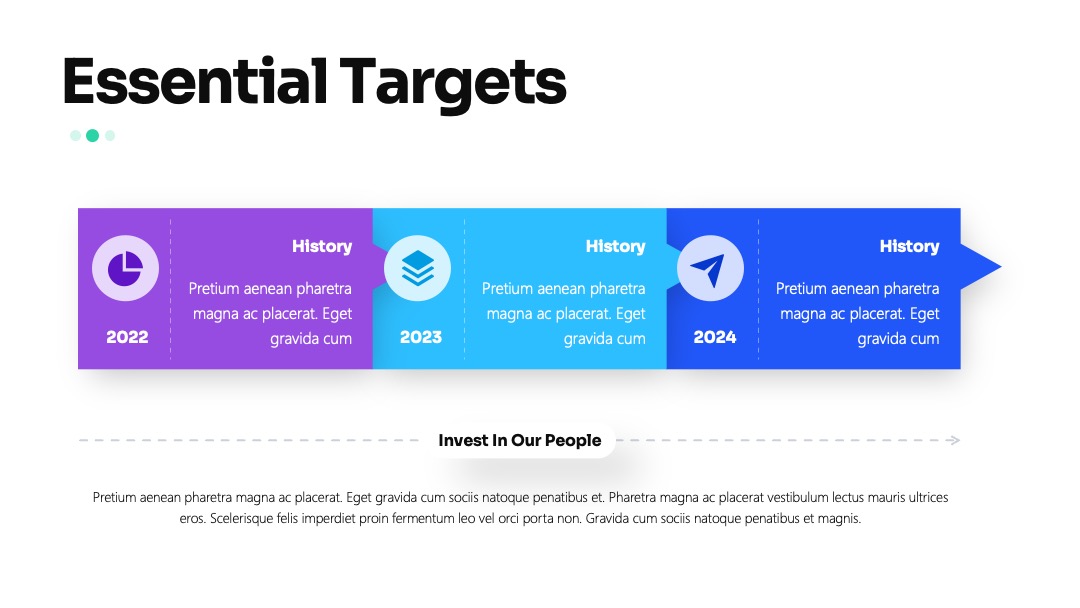 Essential Targets

2022

History

Pretium aenean pharetra magna ac placerat. Eget gravida cum

2023

History

Pretium aenean pharetra magna ac placerat. Eget gravida cum

2024

History

Pretium aenean pharetra magna ac placerat. Eget gravida cum

Invest In Our People

Pretium aenean pharetra magna ac placerat. Eget gravida cum sociis natoque penatibus et. Pharetra magna ac placerat vestibulum lectus mauris ultrices eros. Scelerisque felis imperdiet proin fermentum leo vel orci porta non. Gravida cum sociis natoque penatibus et magnis.